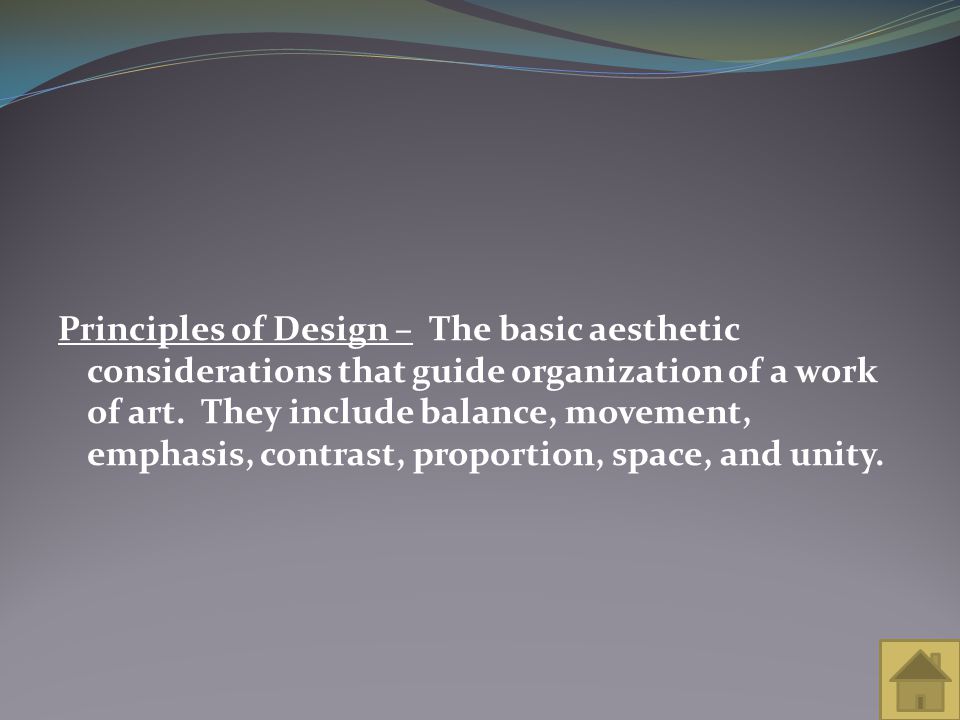 Principles of Design – The basic aesthetic considerations that guide organization of a work of art. They include balance, movement, emphasis, contrast, proportion, space, and unity.